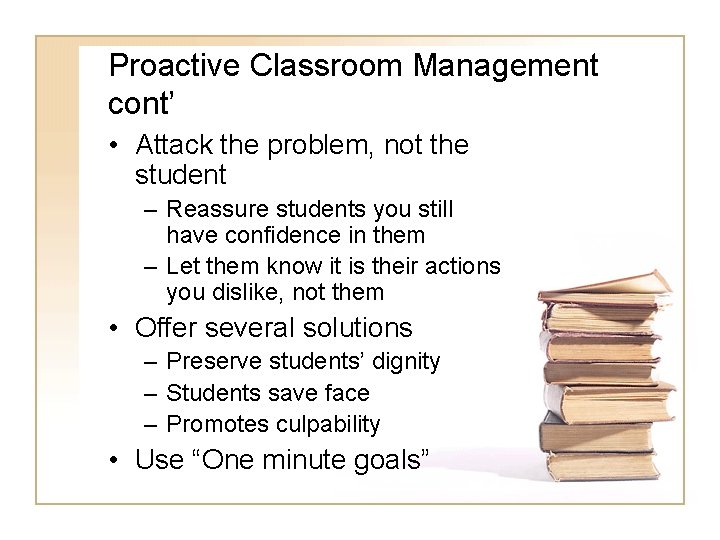 Proactive Classroom Management cont’

• Attack the problem, not the student
– Reassure students you still have confidence in them
– Let them know it is their actions you dislike, not them
• Offer several solutions
– Preserve students’ dignity
– Students save face
– Promotes culpability
• Use “One minute goals”